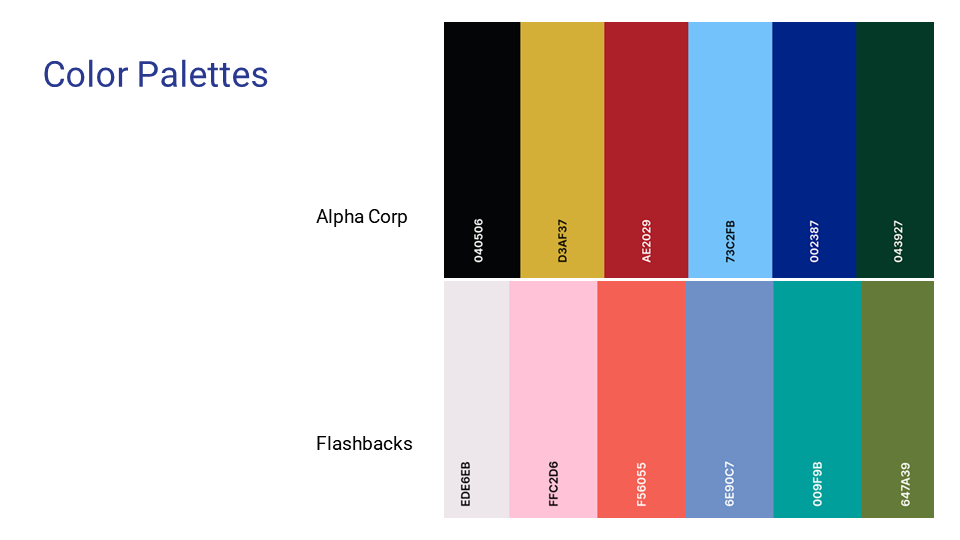 Color Palettes

Alpha Corp

040506

D3AF37

AE2029

73C2FB

002387

043927

Flashbacks

EDE6EB

FFC2D6

F56055

6E90C7

009F9B

647A39